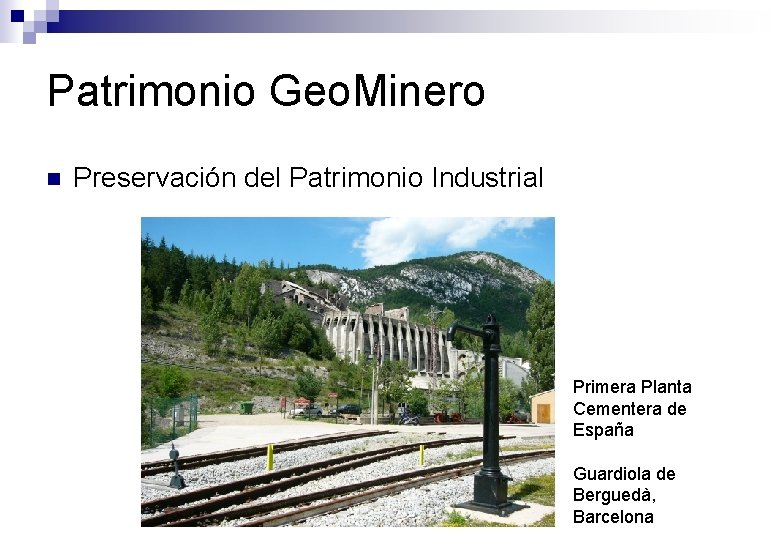 Patrimonio GeoMinero

Preservación del Patrimonio Industrial

Primera Planta Cementera de España

Guardiola de Berguedà, Barcelona